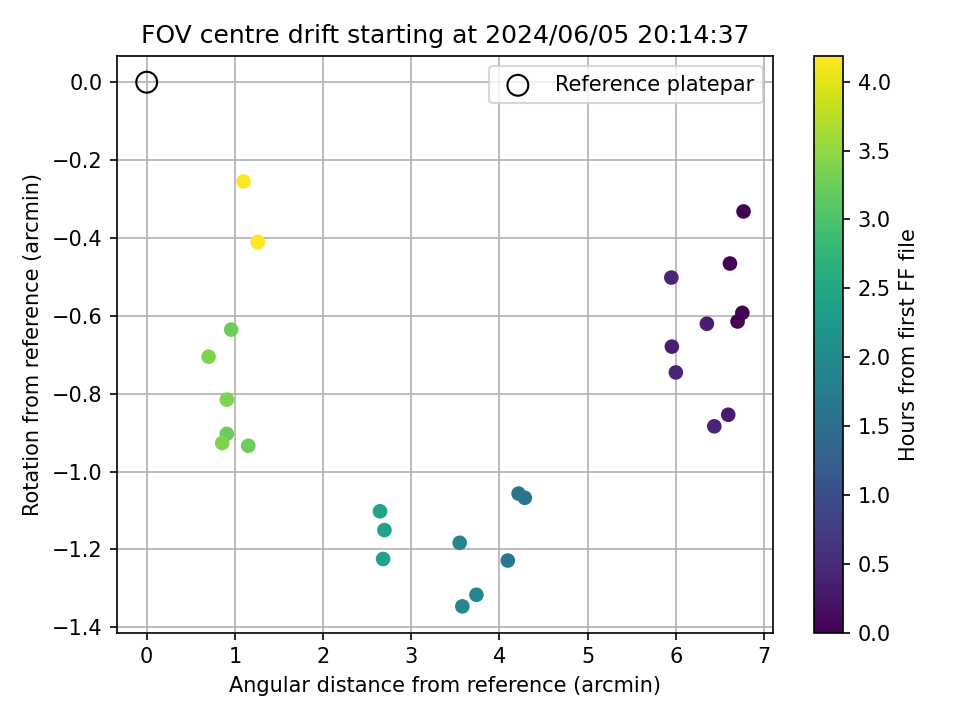 FOV centre drift starting at 2024/06/05 20:14:37

Reference platepar

Rotation from reference (arcmin)

0.0
−0.2
−0.4
−0.6
−0.8
−1.0
−1.2
−1.4

0
1
2
3
4
5
6
7

Angular distance from reference (arcmin)

Hours from first FF file

4.0
3.5
3.0
2.5
2.0
1.5
1.0
0.5
0.0